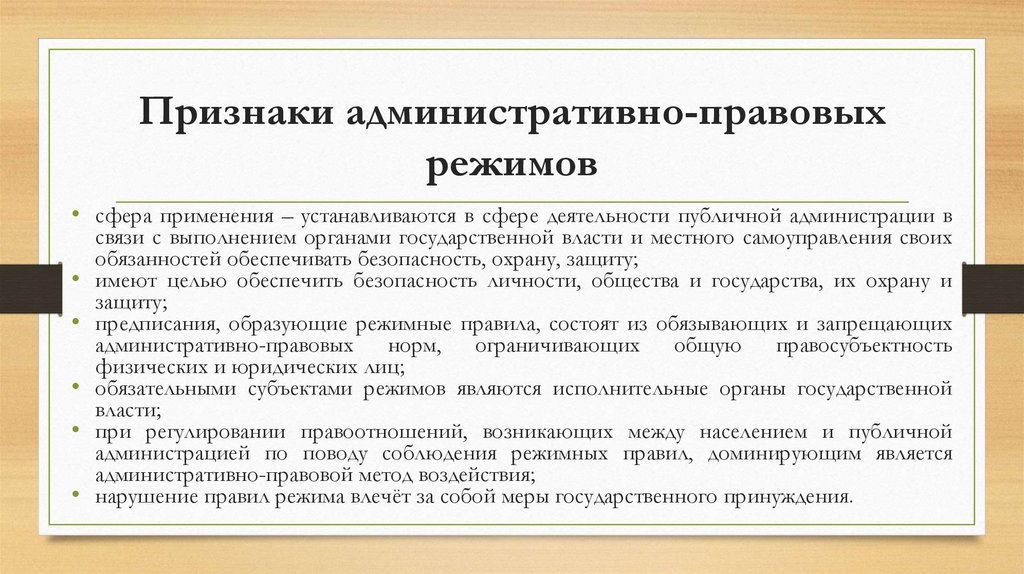 Признаки административно-правовых режимов

• сфера применения – устанавливаются в сфере деятельности публичной администрации в связи с выполнением органами государственной власти и местного самоуправления своих обязанностей обеспечивать безопасность, охрану, защиту;
• имеют целью обеспечить безопасность личности, общества и государства, их охрану и защиту;
• предписания, образующие режимные правила, состоят из обязывающих и запрещающих административно-правовых норм, ограничивающих общую правосубъектность физических и юридических лиц;
• обязательными субъектами режимов являются исполнительные органы государственной власти;
• при регулировании правоотношений, возникающих между населением и публичной администрацией по поводу соблюдения режимных правил, доминирующим является административно-правовой метод воздействия;
• нарушение правил режима влечёт за собой меры государственного принуждения.